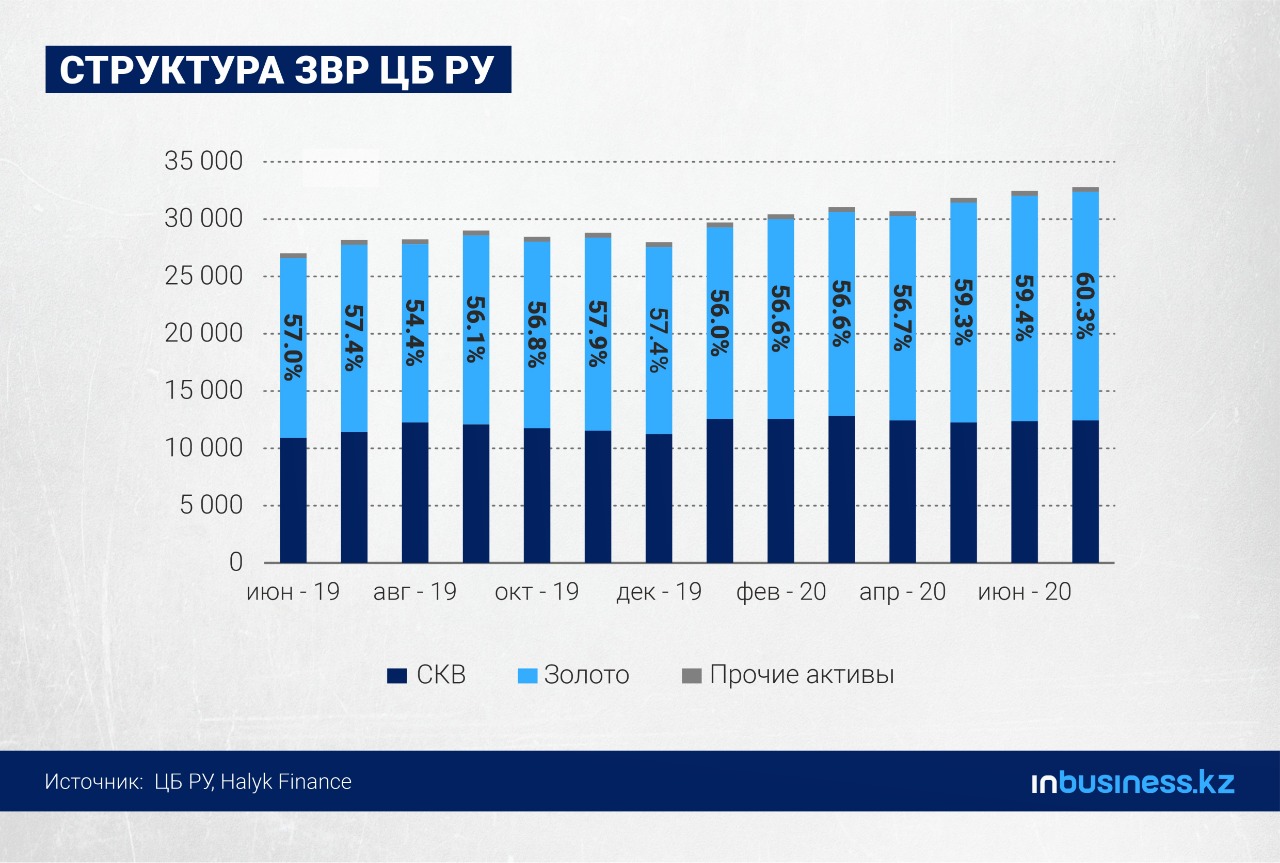 СТРУКТУРА ЗВР ЦБ РУ

35 000
30 000
25 000
20 000
15 000
10 000
5 000
0

57.0%
57.4%
54.4%
56.1%
56.8%
57.9%
57.4%
56.0%
56.6%
56.6%
56.7%
59.3%
59.4%
60.3%

июн - 19
авг - 19
окт - 19
дек - 19
фев - 20
апр - 20
июн - 20

СКВ
Золото
Прочие активы

Источник: ЦБ РУ, Halyk Finance

inbusiness.kz